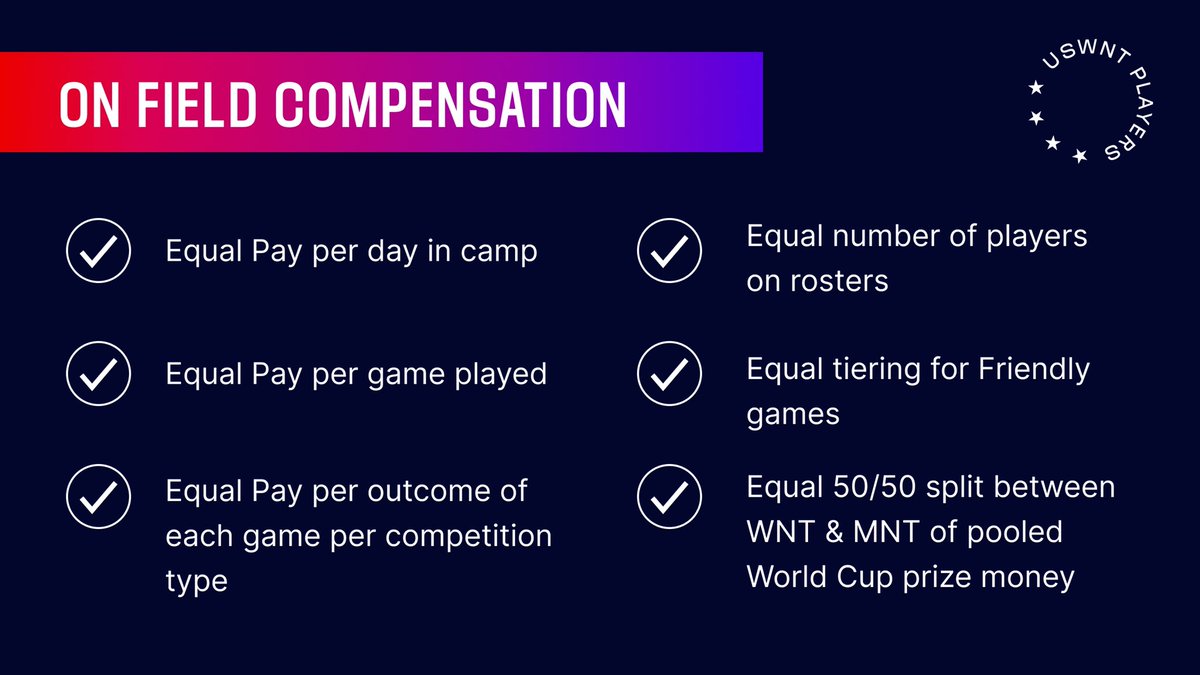 ON FIELD COMPENSATION

USWNT PLAYERS

Equal Pay per day in camp

Equal Pay per game played

Equal Pay per outcome of each game per competition type

Equal number of players on rosters

Equal tiering for Friendly games

Equal 50/50 split between WNT & MNT of pooled World Cup prize money